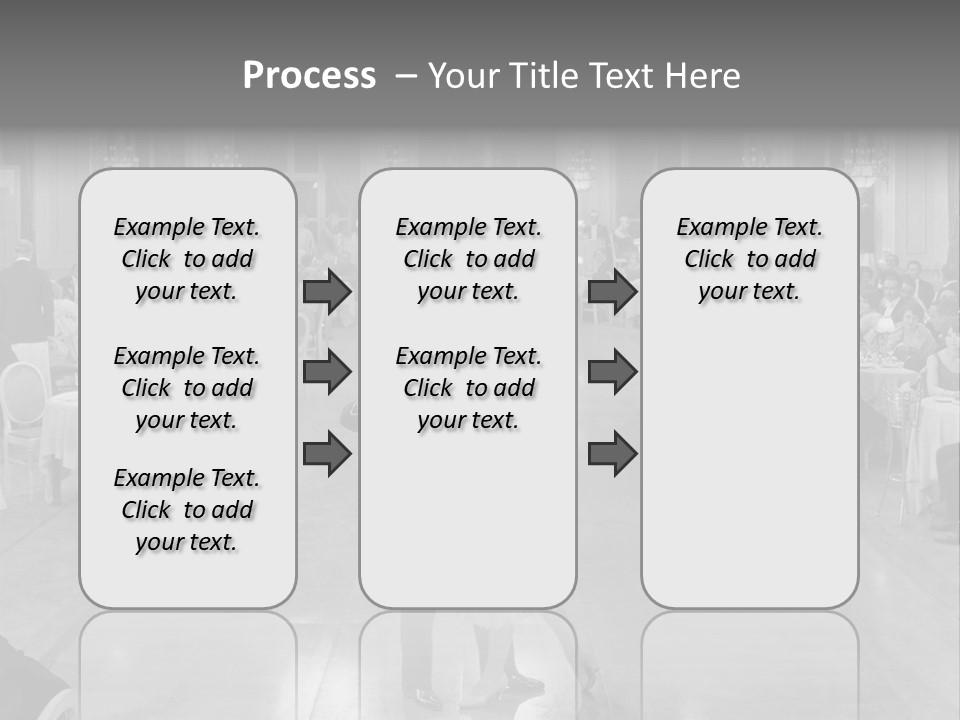 Process – Your Title Text Here

Example Text. Click to add your text.

Example Text. Click to add your text.

Example Text. Click to add your text.

Example Text. Click to add your text.

Example Text. Click to add your text.

Example Text. Click to add your text.